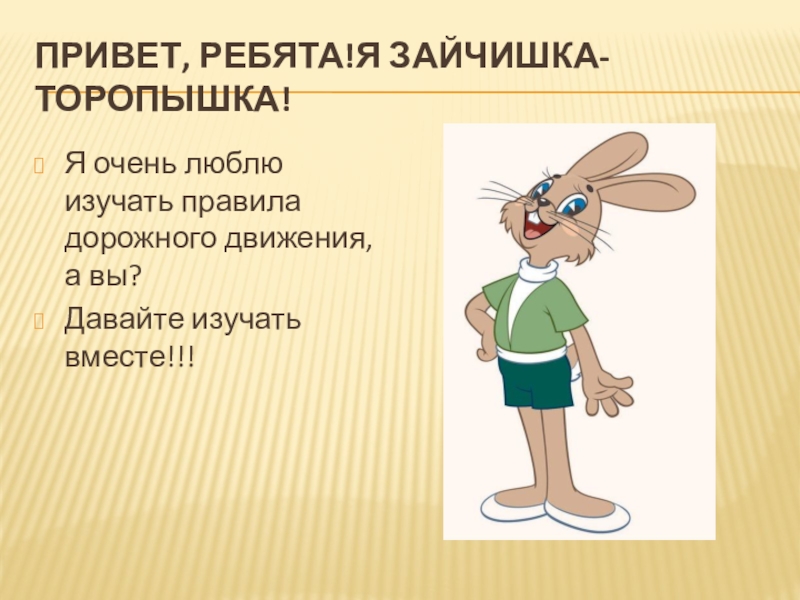 ПРИВЕТ, РЕБЯТА!Я ЗАЙЧИШКА-ТОРОПЫШКА!

Я очень люблю изучать правила дорожного движения, а вы?

Давайте изучать вместе!!!